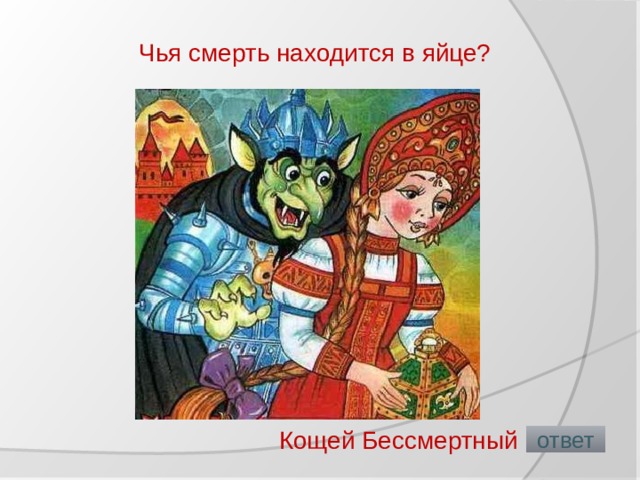 Чья смерть находится в яйце?

Кощей Бессмертный

ответ